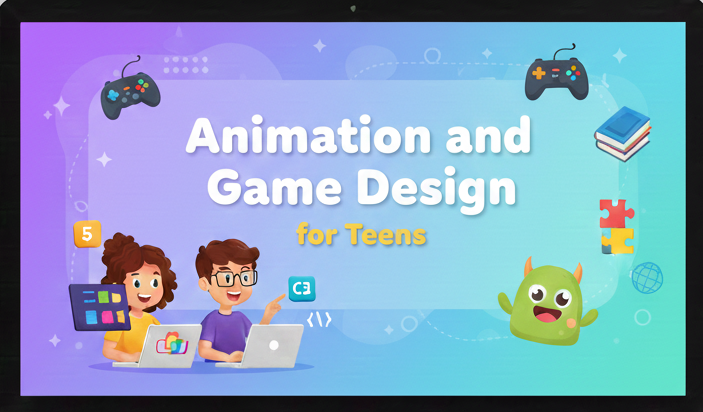 Animation and Game Design
for Teens

5

C3

<\>